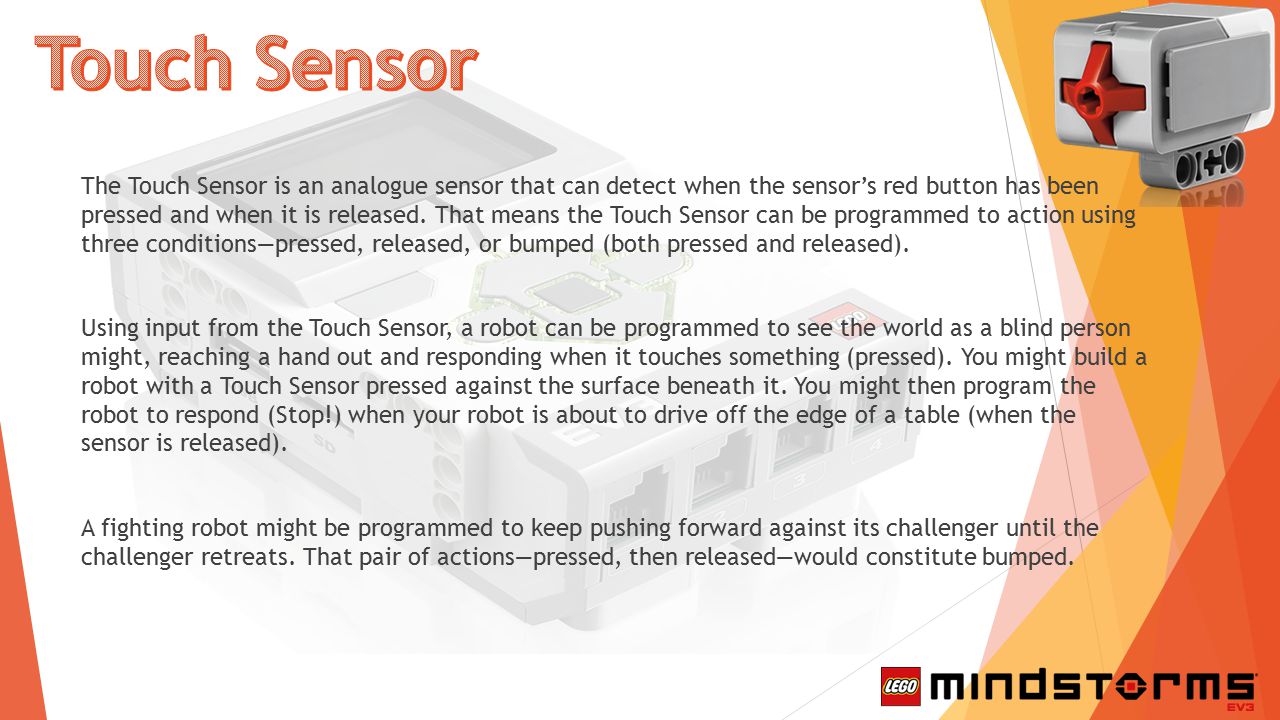 Touch Sensor

The Touch Sensor is an analogue sensor that can detect when the sensor's red button has been pressed and when it is released. That means the Touch Sensor can be programmed to action using three conditions—pressed, released, or bumped (both pressed and released).

Using input from the Touch Sensor, a robot can be programmed to see the world as a blind person might, reaching a hand out and responding when it touches something (pressed). You might build a robot with a Touch Sensor pressed against the surface beneath it. You might then program the robot to respond (Stop!) when your robot is about to drive off the edge of a table (when the sensor is released).

A fighting robot might be programmed to keep pushing forward against its challenger until the challenger retreats. That pair of actions—pressed, then released—would constitute bumped.

LEGO MINDSTORMS EV3